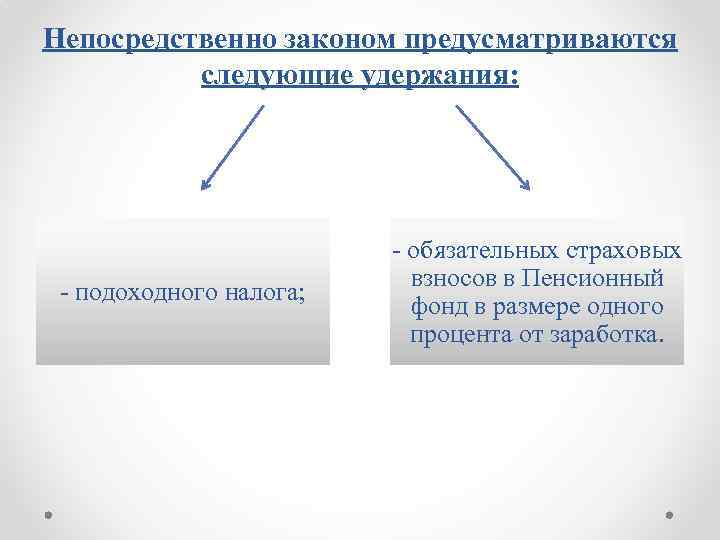 Непосредственно законом предусматриваются следующие удержания:

- подоходного налога;

- обязательных страховых взносов в Пенсионный фонд в размере одного процента от заработка.